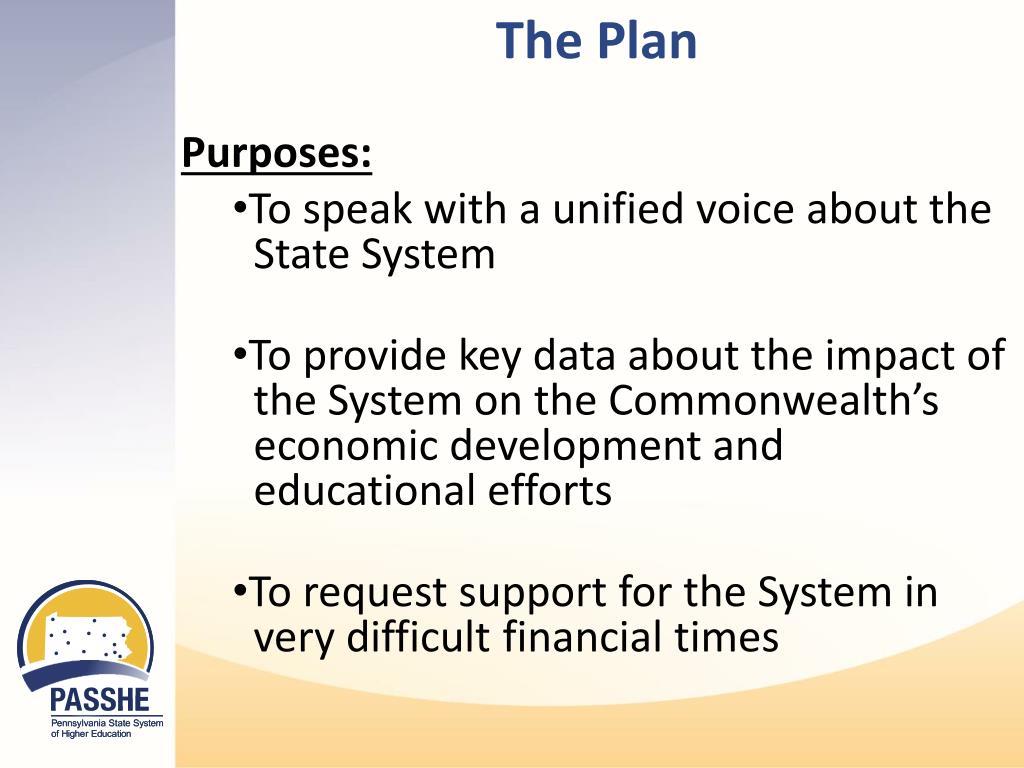 The Plan

Purposes:

•To speak with a unified voice about the State System

•To provide key data about the impact of the System on the Commonwealth's economic development and educational efforts

•To request support for the System in very difficult financial times

PASSHE
Pennsylvania State System of Higher Education